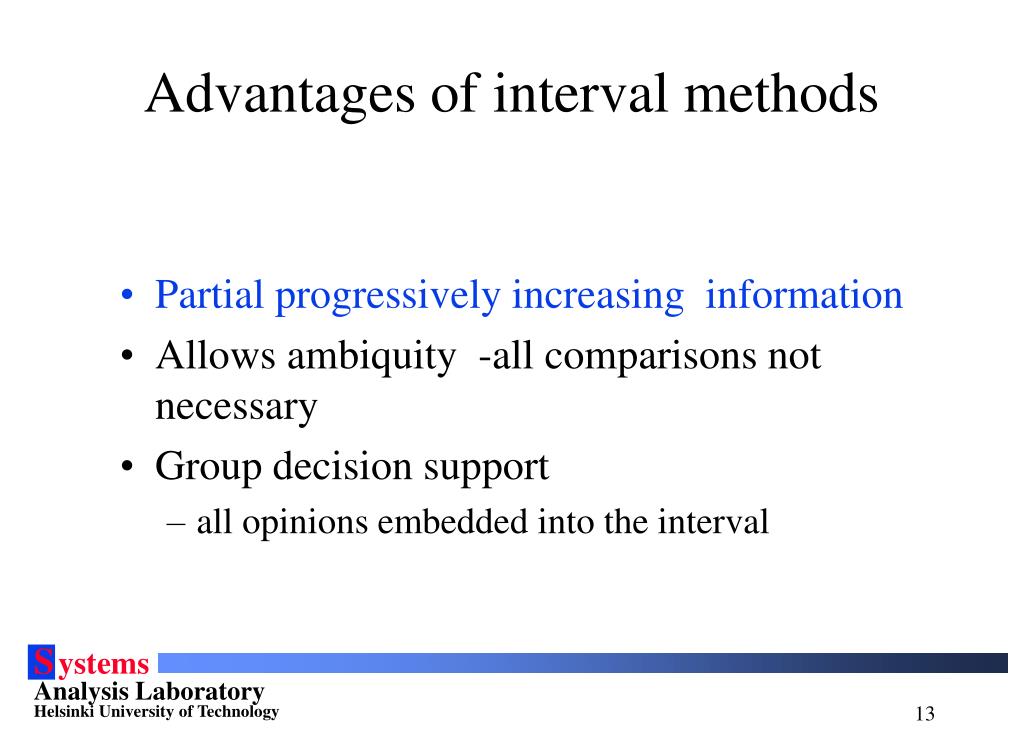 Advantages of interval methods

• Partial progressively increasing information
• Allows ambiquity -all comparisons not necessary
• Group decision support
– all opinions embedded into the interval

Systems
Analysis Laboratory
Helsinki University of Technology

13